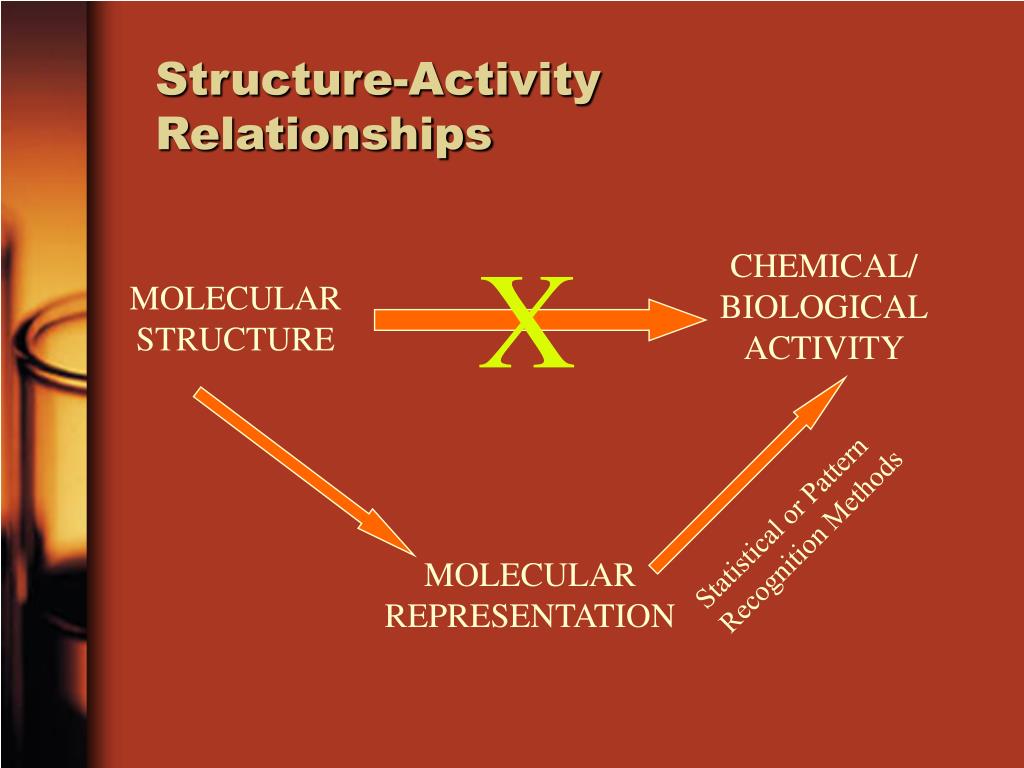 Structure-Activity Relationships

MOLECULAR STRUCTURE

X

CHEMICAL/ BIOLOGICAL ACTIVITY

MOLECULAR REPRESENTATION

Statistical or Pattern Recognition Methods